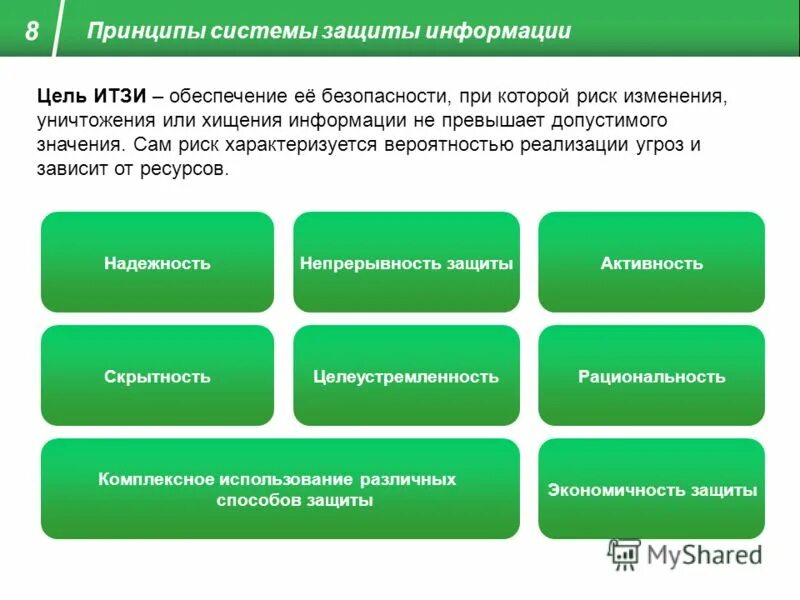 8

Принципы системы защиты информации

Цель ИТЗИ – обеспечение её безопасности, при которой риск изменения, уничтожения или хищения информации не превышает допустимого значения. Сам риск характеризуется вероятностью реализации угроз и зависит от ресурсов.

Надежность

Непрерывность защиты

Активность

Скрытность

Целеустремленность

Рациональность

Комплексное использование различных способов защиты

Экономичность защиты

MyShared